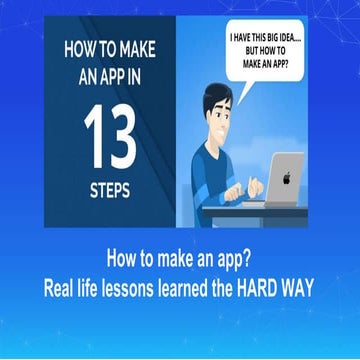 HOW TO MAKE AN APP IN 13 STEPS

I HAVE THIS BIG IDEA.... BUT HOW TO MAKE AN APP?

How to make an app?
Real life lessons learned the HARD WAY